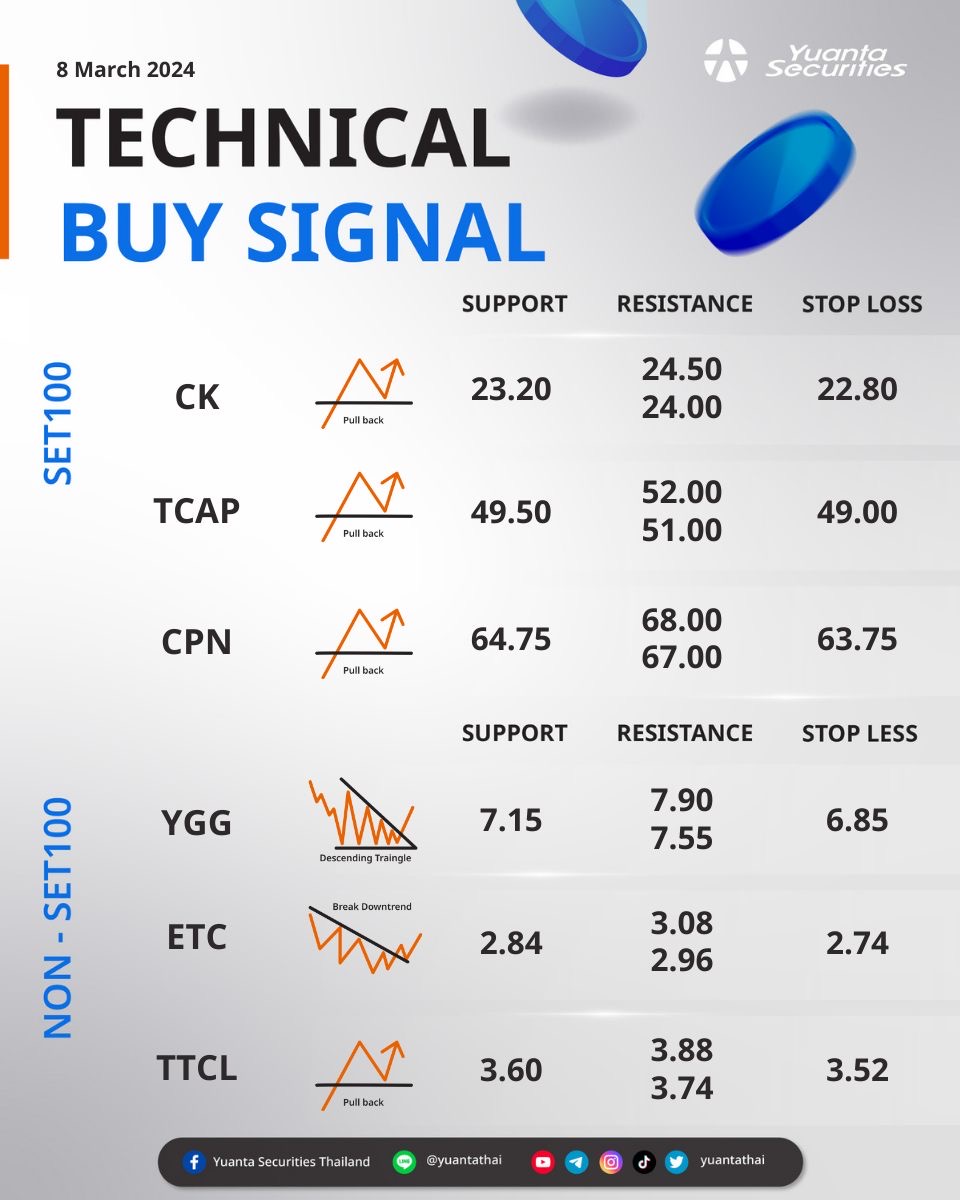 8 March 2024

Yuanta Securities

TECHNICAL
BUY SIGNAL

SET100

| | | SUPPORT | RESISTANCE | STOP LOSS |
|---|---|---|---|---|
| CK | Pull back | 23.20 | 24.50 24.00 | 22.80 |
| TCAP | Pull back | 49.50 | 52.00 51.00 | 49.00 |
| CPN | Pull back | 64.75 | 68.00 67.00 | 63.75 |

NON - SET100

| | | SUPPORT | RESISTANCE | STOP LESS |
|---|---|---|---|---|
| YGG | Descending Traingle | 7.15 | 7.90 7.55 | 6.85 |
| ETC | Break Downtrend | 2.84 | 3.08 2.96 | 2.74 |
| TTCL | Pull back | 3.60 | 3.88 3.74 | 3.52 |

Yuanta Securities Thailand @yuantathai yuantathai